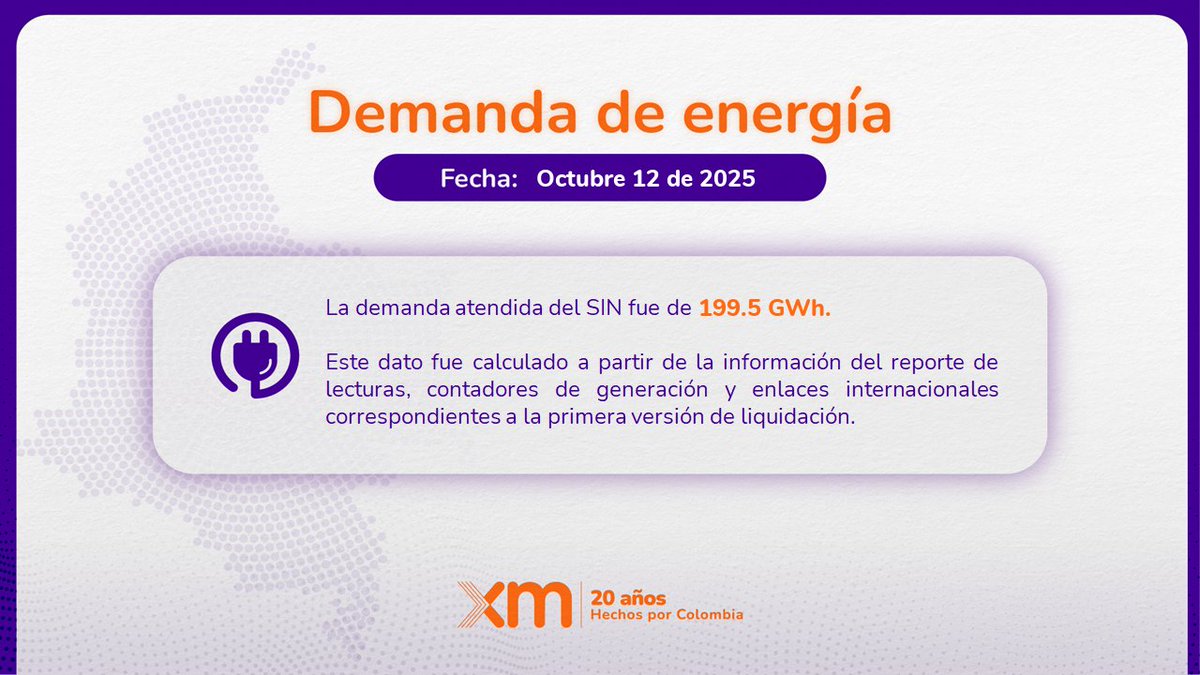 Demanda de energía

Fecha: Octubre 12 de 2025

La demanda atendida del SIN fue de 199.5 GWh.

Este dato fue calculado a partir de la información del reporte de lecturas, contadores de generación y enlaces internacionales correspondientes a la primera versión de liquidación.

xm 20 años Hechos por Colombia